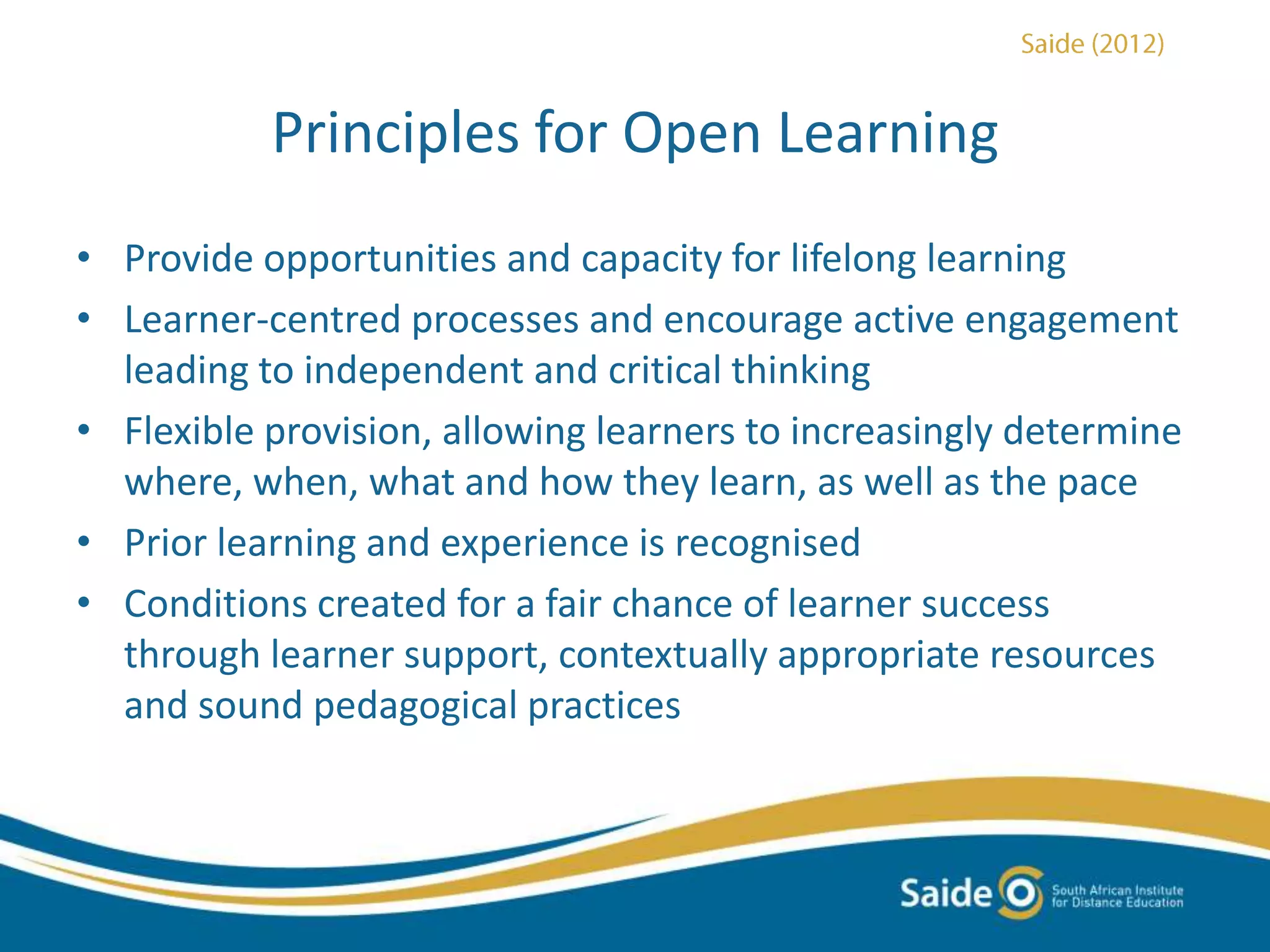 Saide (2012)

Principles for Open Learning

• Provide opportunities and capacity for lifelong learning
• Learner-centred processes and encourage active engagement leading to independent and critical thinking
• Flexible provision, allowing learners to increasingly determine where, when, what and how they learn, as well as the pace
• Prior learning and experience is recognised
• Conditions created for a fair chance of learner success through learner support, contextually appropriate resources and sound pedagogical practices

Saide

South African Institute for Distance Education